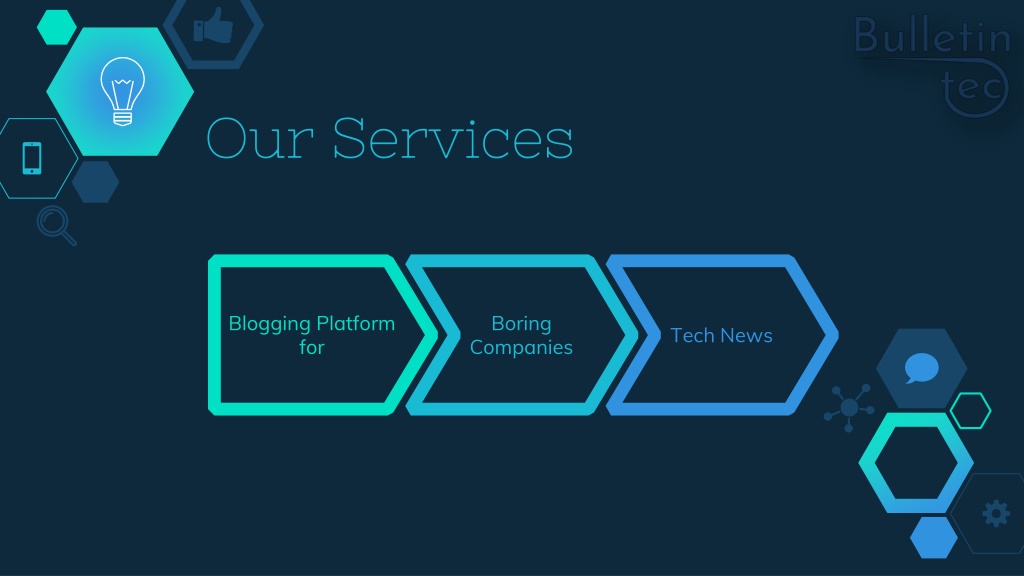 Bulletin tec

Our Services

Blogging Platform for

Boring Companies

Tech News